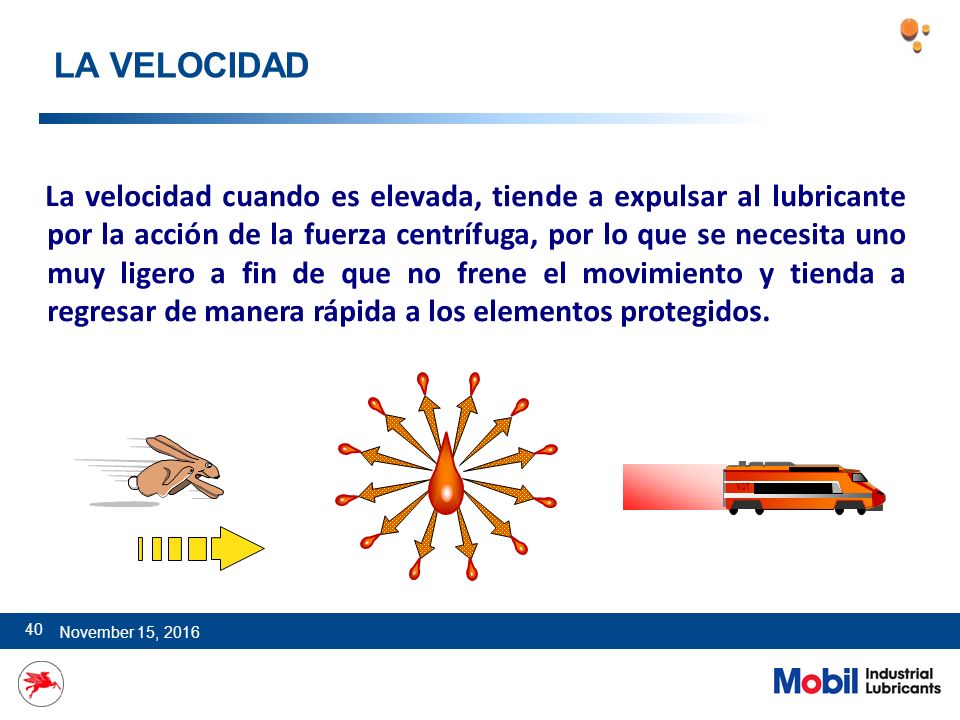 LA VELOCIDAD

La velocidad cuando es elevada, tiende a expulsar al lubricante por la acción de la fuerza centrífuga, por lo que se necesita uno muy ligero a fin de que no frene el movimiento y tienda a regresar de manera rápida a los elementos protegidos.

40 November 15, 2016

Mobil Industrial Lubricants